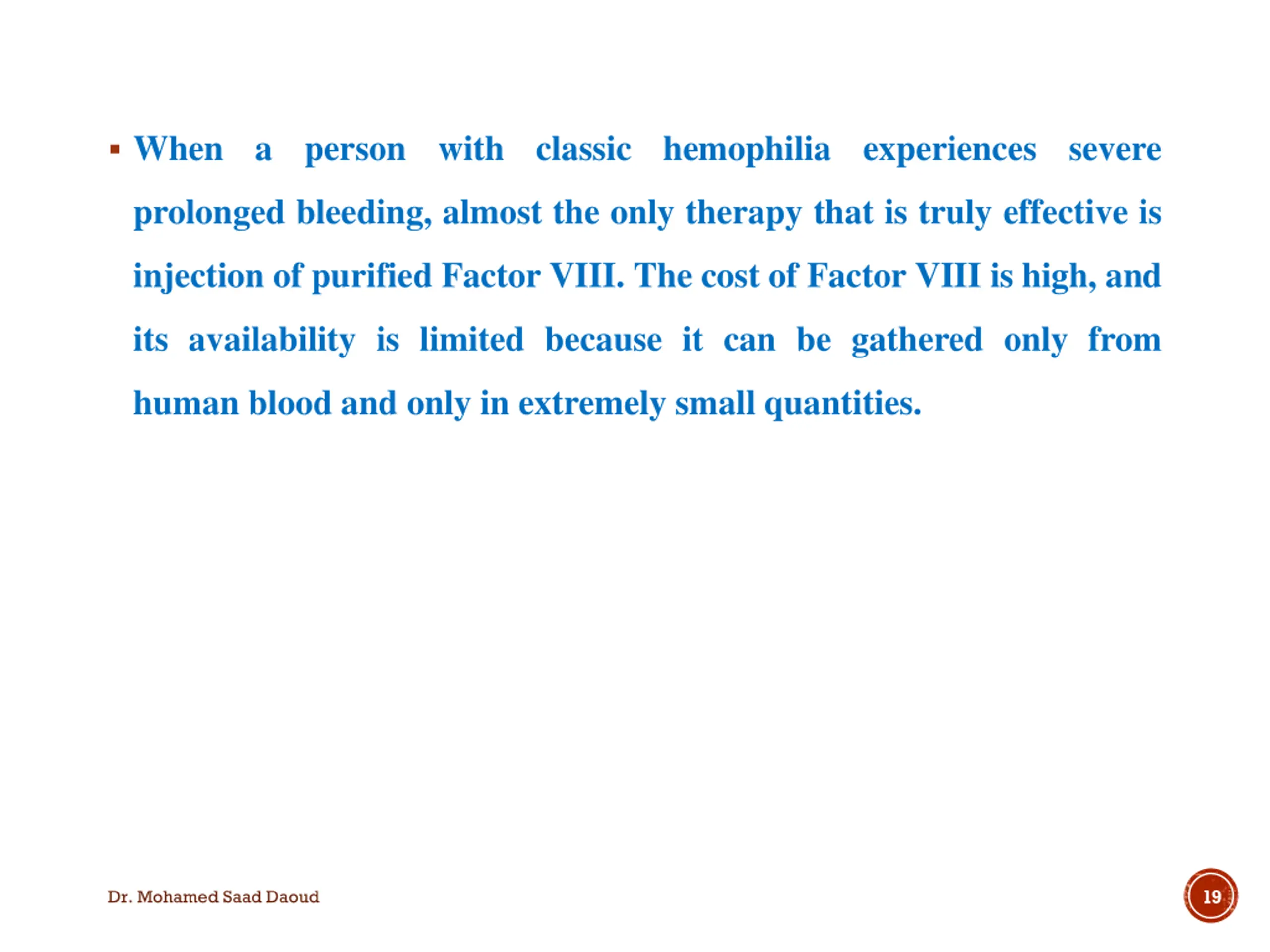 ▪ When a person with classic hemophilia experiences severe prolonged bleeding, almost the only therapy that is truly effective is injection of purified Factor VIII. The cost of Factor VIII is high, and its availability is limited because it can be gathered only from human blood and only in extremely small quantities.

Dr. Mohamed Saad Daoud

19